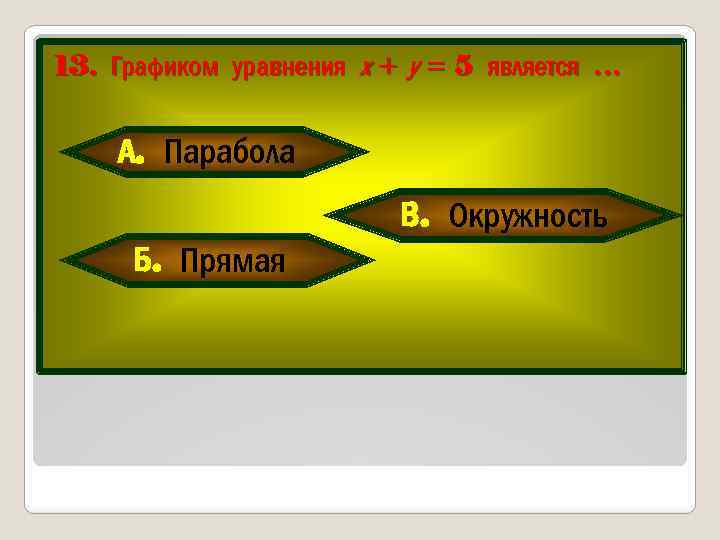 13. Графиком уравнения $x + y = 5$ является …

А. Парабола

В. Окружность

Б. Прямая